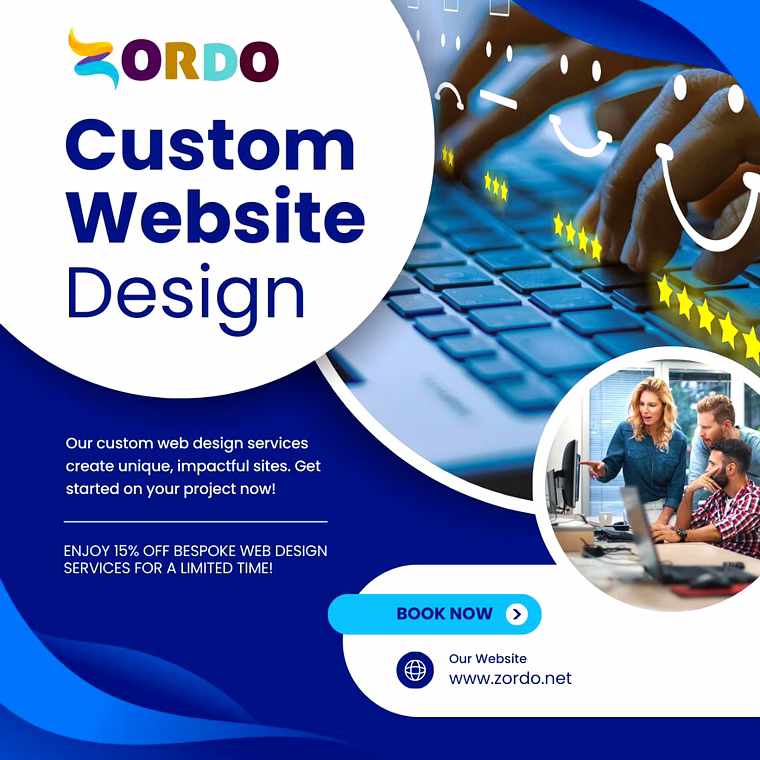 ZORDO

Custom Website Design

Our custom web design services create unique, impactful sites. Get started on your project now!

ENJOY 15% OFF BESPOKE WEB DESIGN SERVICES FOR A LIMITED TIME!

BOOK NOW

Our Website
www.zordo.net